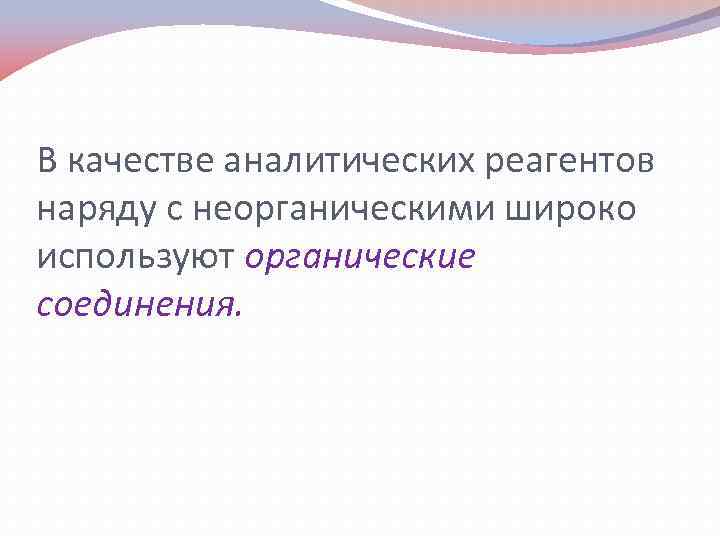 В качестве аналитических реагентов наряду с неорганическими широко используют органические соединения.